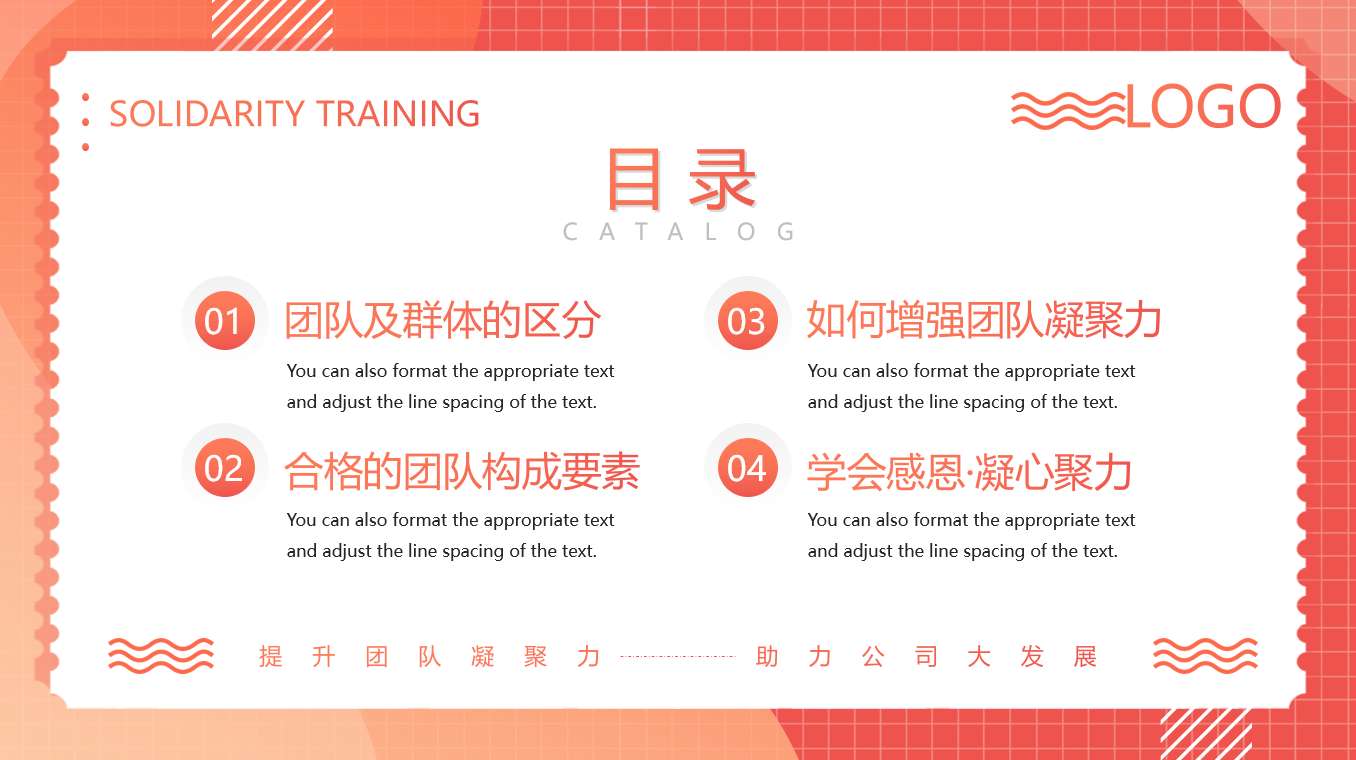 SOLIDARITY TRAINING

LOGO

目录
CATALOG

01 团队及群体的区分
You can also format the appropriate text and adjust the line spacing of the text.

02 合格的团队构成要素
You can also format the appropriate text and adjust the line spacing of the text.

03 如何增强团队凝聚力
You can also format the appropriate text and adjust the line spacing of the text.

04 学会感恩·凝心聚力
You can also format the appropriate text and adjust the line spacing of the text.

提升团队凝聚力 助力公司大发展